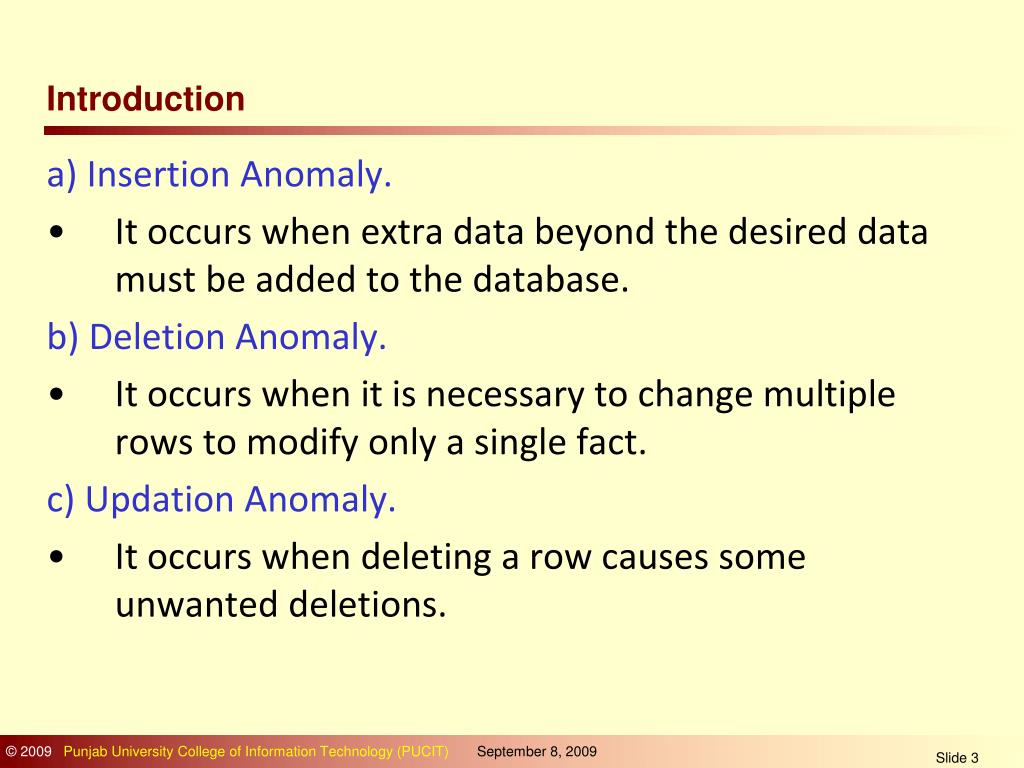 Introduction

a) Insertion Anomaly.

• It occurs when extra data beyond the desired data must be added to the database.

b) Deletion Anomaly.

• It occurs when it is necessary to change multiple rows to modify only a single fact.

c) Updation Anomaly.

• It occurs when deleting a row causes some unwanted deletions.

© 2009 Punjab University College of Information Technology (PUCIT) September 8, 2009

Slide 3